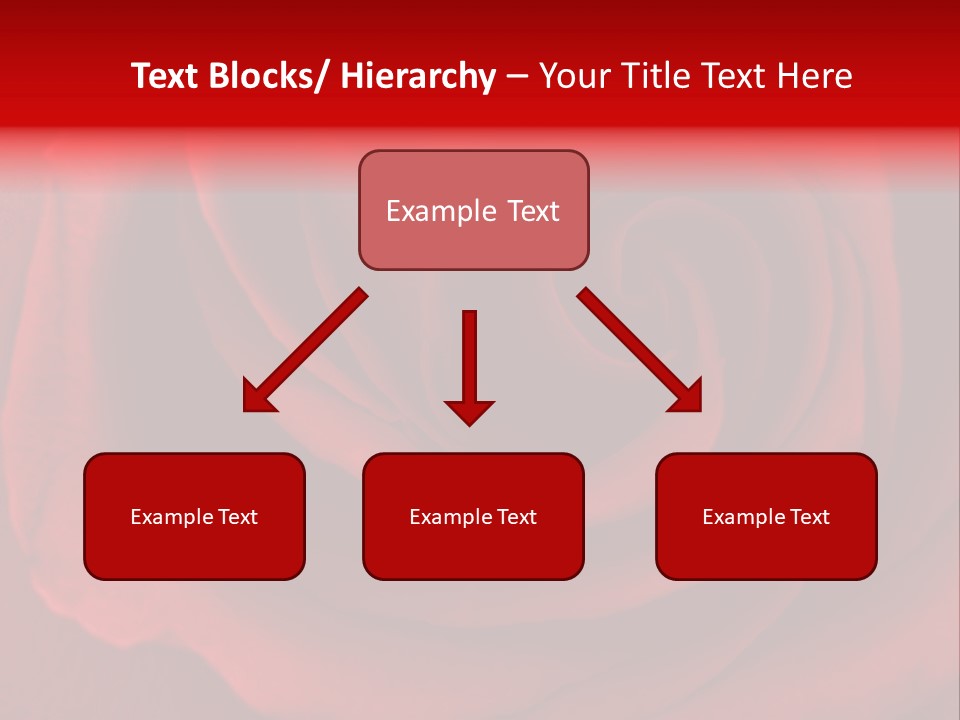 Text Blocks/ Hierarchy – Your Title Text Here

Example Text

Example Text

Example Text

Example Text